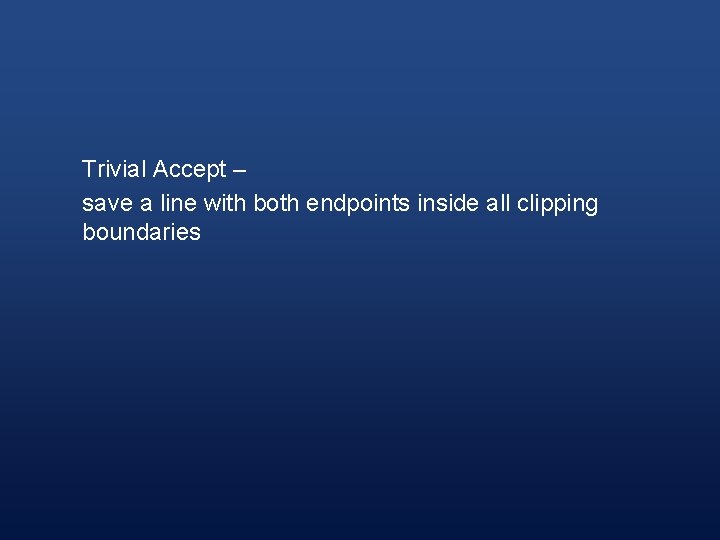 Trivial Accept –
save a line with both endpoints inside all clipping boundaries